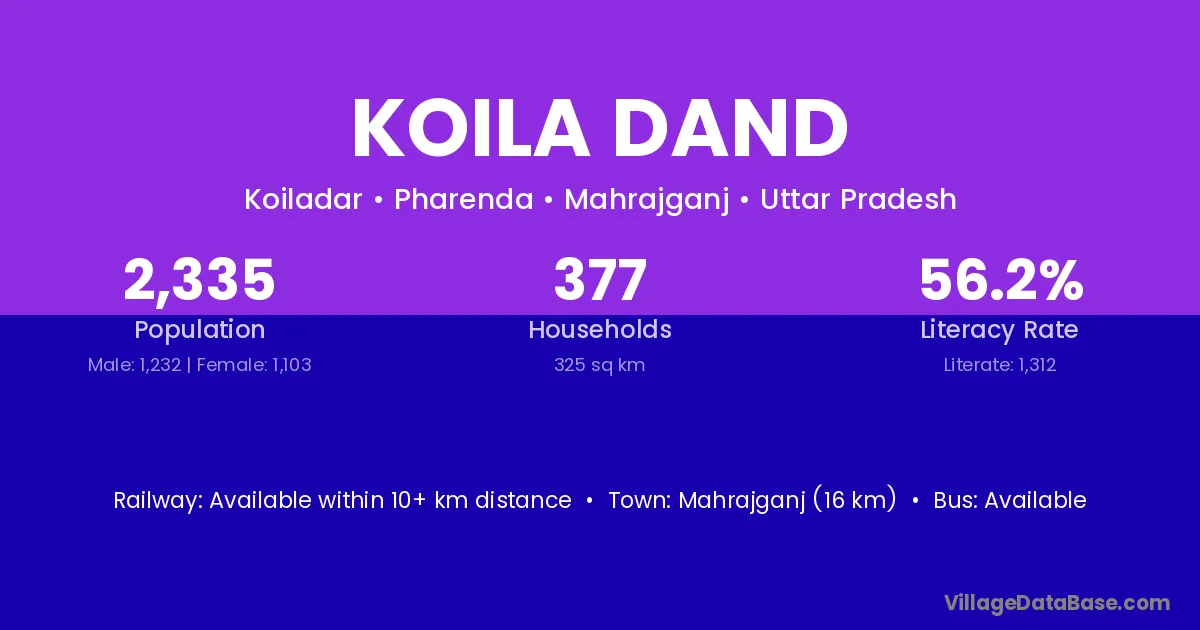 KOILA DAND

Koiladar • Pharenda • Mahrajganj • Uttar Pradesh

2,335
Population
Male: 1,232 | Female: 1,103

377
Households
325 sq km

56.2%
Literacy Rate
Literate: 1,312

Railway: Available within 10+ km distance • Town: Mahrajganj (16 km) • Bus: Available

VillageDataBase.com